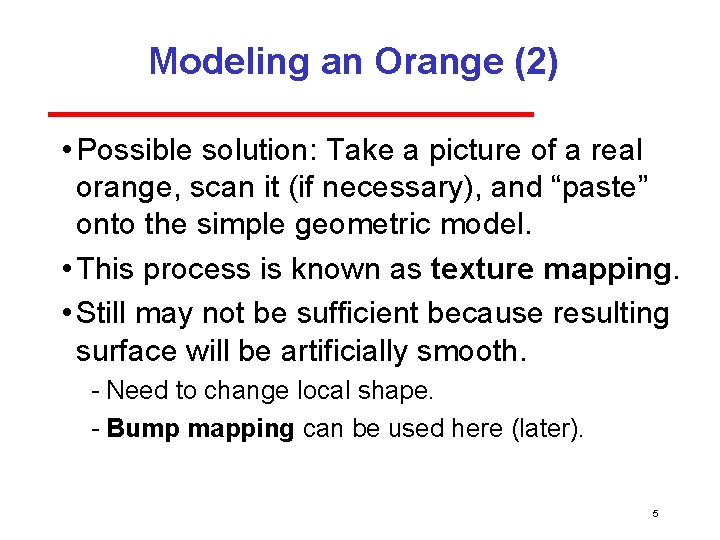 Modeling an Orange (2)

• Possible solution: Take a picture of a real orange, scan it (if necessary), and “paste” onto the simple geometric model.

• This process is known as texture mapping.

• Still may not be sufficient because resulting surface will be artificially smooth.

- Need to change local shape.

- Bump mapping can be used here (later).

5